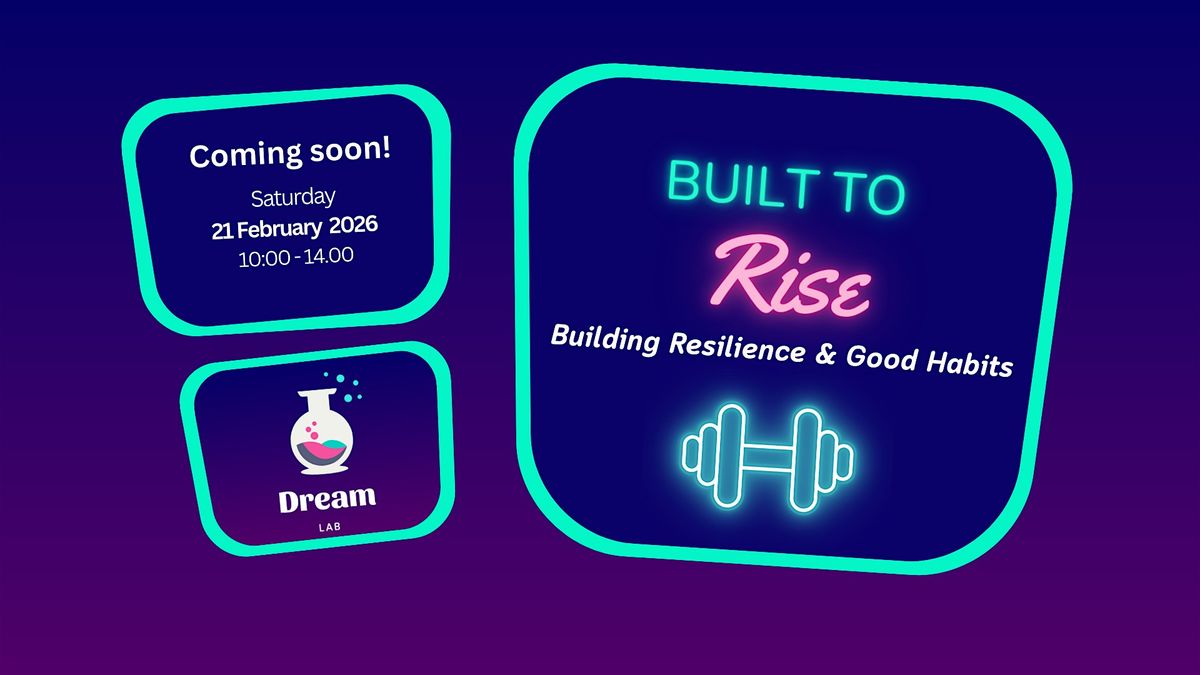 Coming soon!
Saturday
21 February 2026
10:00 - 14.00

Dream
LAB

BUILT TO
Rise
Building Resilience & Good Habits